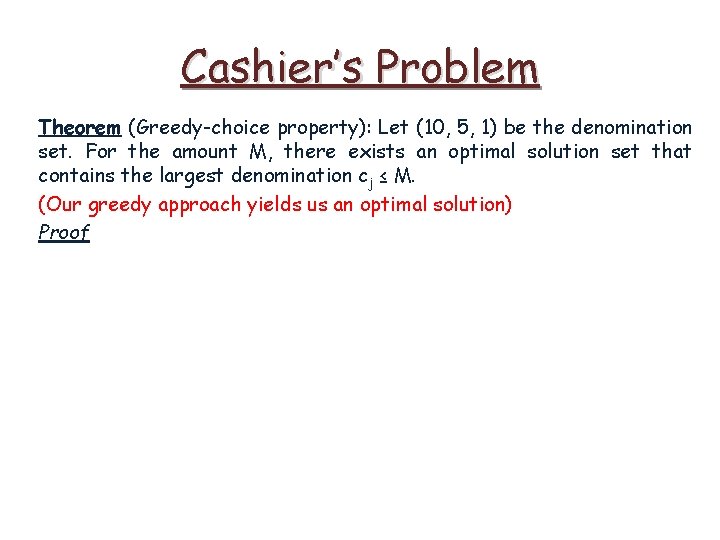 Cashier's Problem

Theorem (Greedy-choice property): Let (10, 5, 1) be the denomination set. For the amount M, there exists an optimal solution set that contains the largest denomination $c_j \leq M$.

(Our greedy approach yields us an optimal solution)

Proof